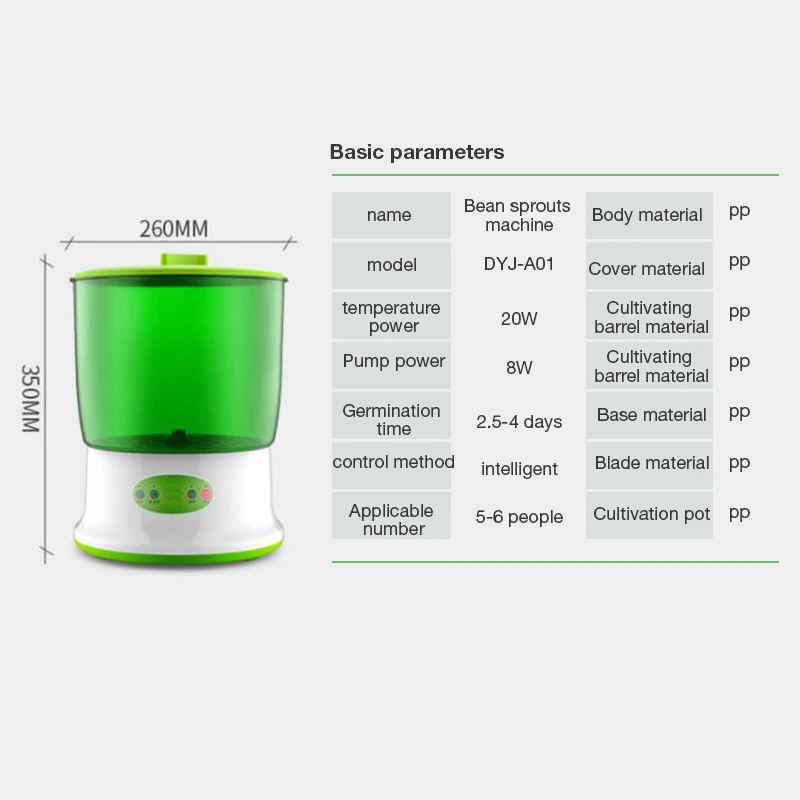 260MM

350MM

Basic parameters

| name | Bean sprouts machine | Body material | pp |
|---|---|---|---|
| model | DYJ-A01 | Cover material | pp |
| temperature power | 20W | Cultivating barrel material | pp |
| Pump power | 8W | Cultivating barrel material | pp |
| Germination time | 2.5-4 days | Base material | pp |
| control method | intelligent | Blade material | pp |
| Applicable number | 5-6 people | Cultivation pot | pp |